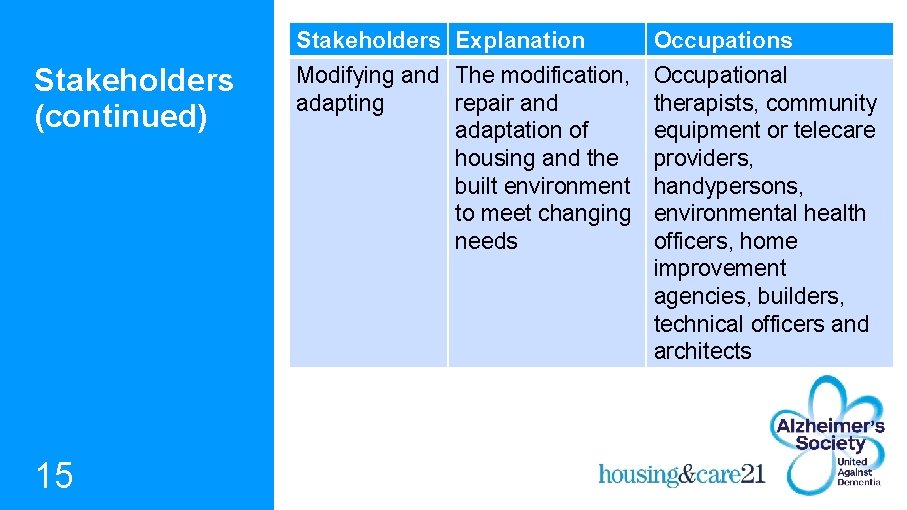 Stakeholders (continued)

| Stakeholders | Explanation | Occupations |
|---|---|---|
| Modifying and adapting | The modification, repair and adaptation of housing and the built environment to meet changing needs | Occupational therapists, community equipment or telecare providers, handypersons, environmental health officers, home improvement agencies, builders, technical officers and architects |

15

housing&care21

Alzheimer's Society United Against Dementia